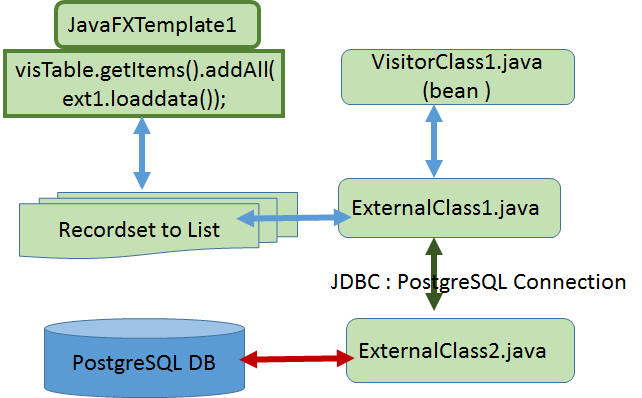 JavaFXTemplate1

visTable.getItems().addAll( ext1.loaddata());

VisitorClass1.java (bean )

Recordset to List

ExternalClass1.java

JDBC : PostgreSQL Connection

PostgreSQL DB

ExternalClass2.java